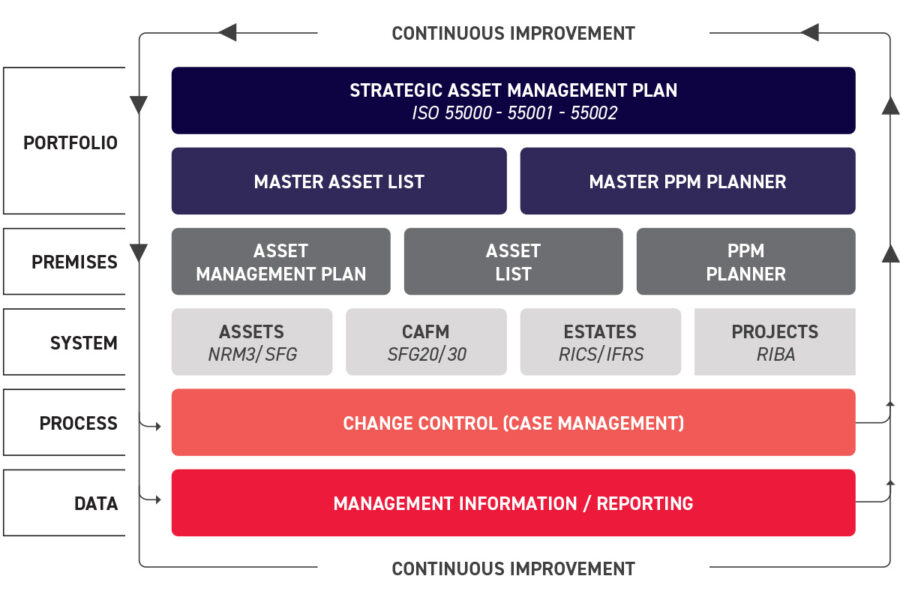 CONTINUOUS IMPROVEMENT

PORTFOLIO

STRATEGIC ASSET MANAGEMENT PLAN
ISO 55000 - 55001 - 55002

MASTER ASSET LIST

MASTER PPM PLANNER

PREMISES

ASSET MANAGEMENT PLAN

ASSET LIST

PPM PLANNER

SYSTEM

ASSETS
NRM3/SFG

CAFM
SFG20/30

ESTATES
RICS/IFRS

PROJECTS
RIBA

PROCESS

CHANGE CONTROL (CASE MANAGEMENT)

DATA

MANAGEMENT INFORMATION / REPORTING

CONTINUOUS IMPROVEMENT